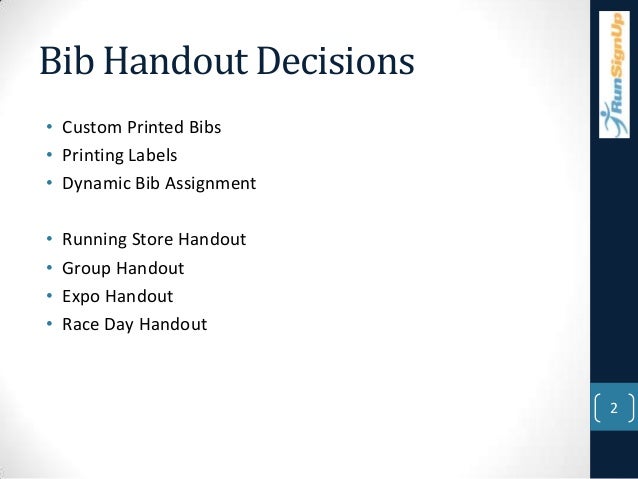 Bib Handout Decisions

• Custom Printed Bibs
• Printing Labels
• Dynamic Bib Assignment

• Running Store Handout
• Group Handout
• Expo Handout
• Race Day Handout

RunSignUp

2